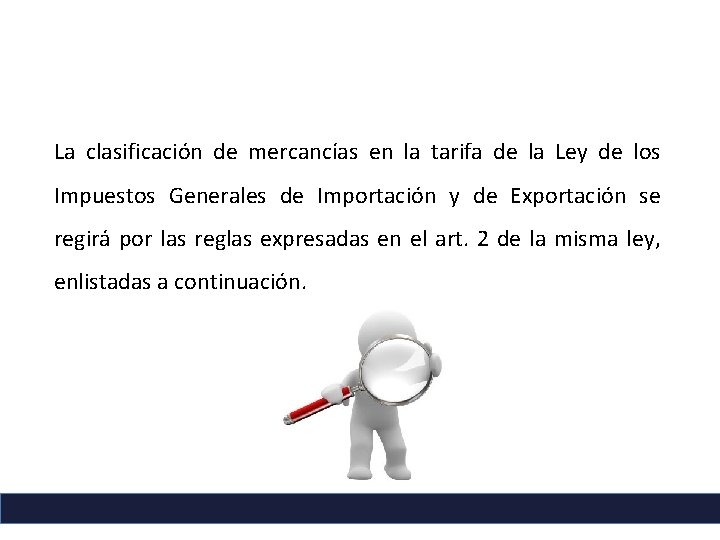 La clasificación de mercancías en la tarifa de la Ley de los Impuestos Generales de Importación y de Exportación se regirá por las reglas expresadas en el art. 2 de la misma ley, enlistadas a continuación.